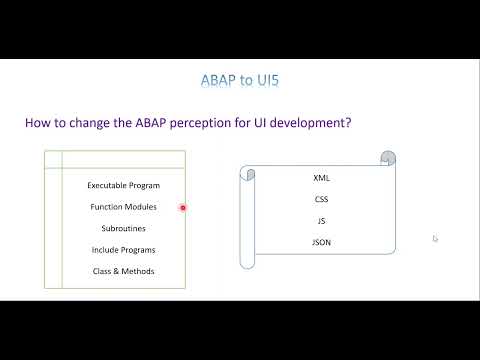 ABAP to UI5

How to change the ABAP perception for UI development?

Executable Program

Function Modules

Subroutines

Include Programs

Class & Methods

XML

CSS

JS

JSON